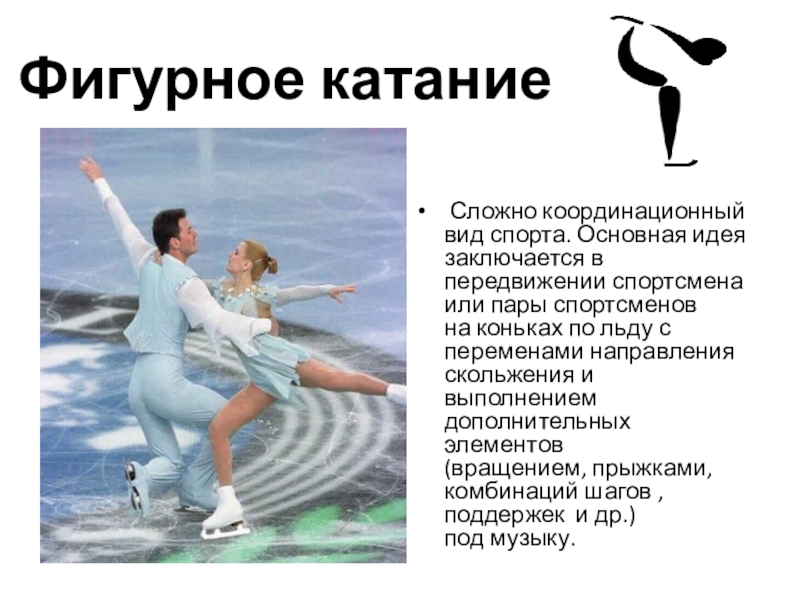 Фигурное катание

• Сложно координационный вид спорта. Основная идея заключается в передвижении спортсмена или пары спортсменов на коньках по льду с переменами направления скольжения и выполнением дополнительных элементов (вращением, прыжками, комбинаций шагов , поддержек и др.) под музыку.